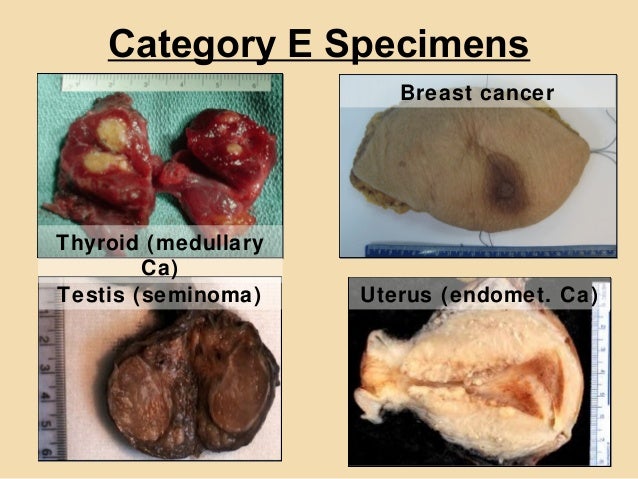 Category E Specimens

Thyroid (medullary Ca)

Breast cancer

Testis (seminoma)

Uterus (endomet. Ca)